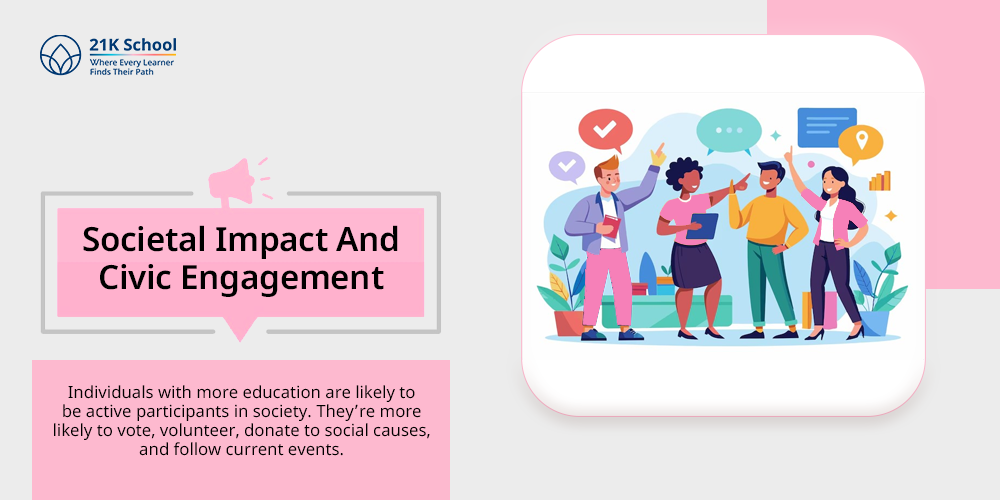 21K School
Where Every Learner Finds Their Path

Societal Impact And Civic Engagement

Individuals with more education are likely to be active participants in society. They're more likely to vote, volunteer, donate to social causes, and follow current events.